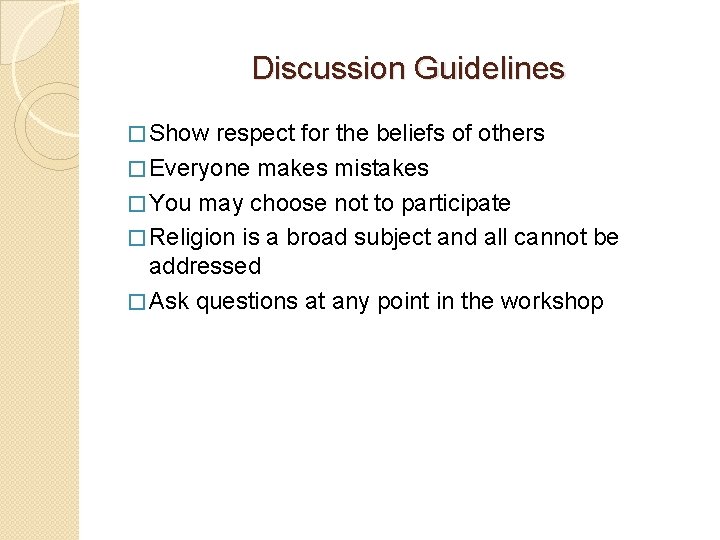 Discussion Guidelines

□ Show respect for the beliefs of others
□ Everyone makes mistakes
□ You may choose not to participate
□ Religion is a broad subject and all cannot be addressed
□ Ask questions at any point in the workshop